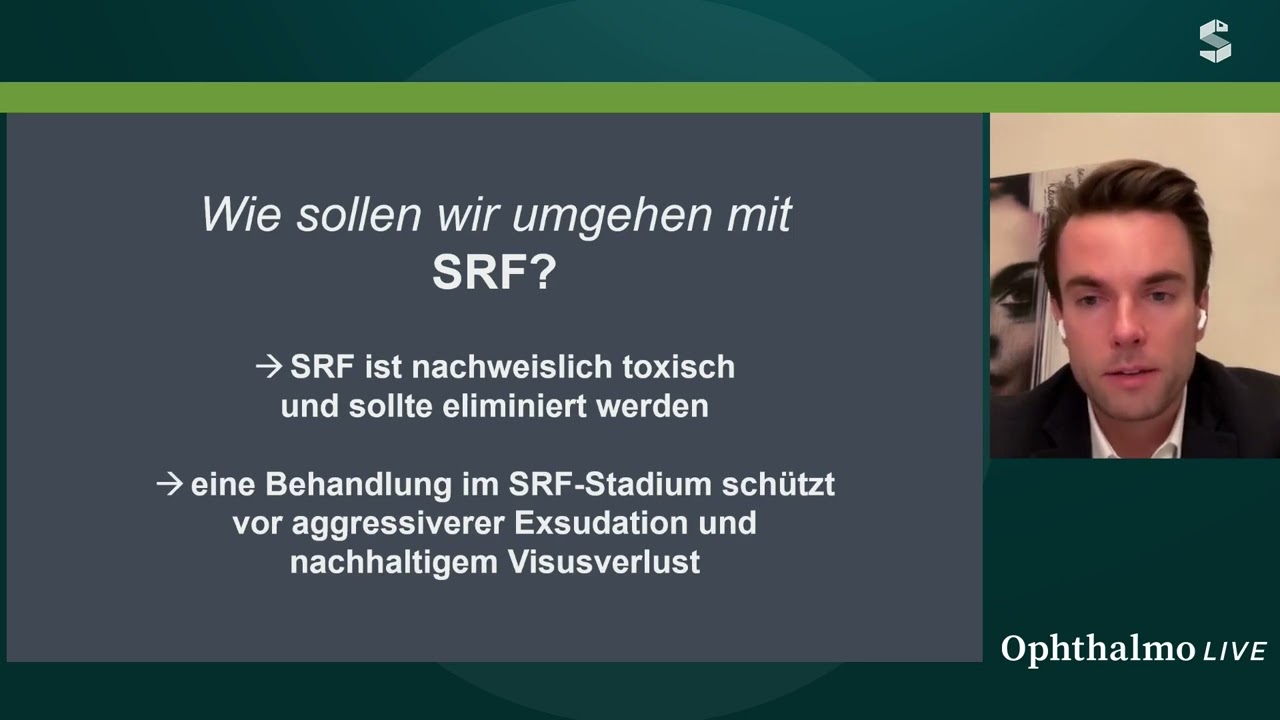 Wie sollen wir umgehen mit SRF?

→ SRF ist nachweislich toxisch und sollte eliminiert werden

→ eine Behandlung im SRF-Stadium schützt vor aggressiverer Exsudation und nachhaltigem Visusverlust

Ophthalmo LIVE